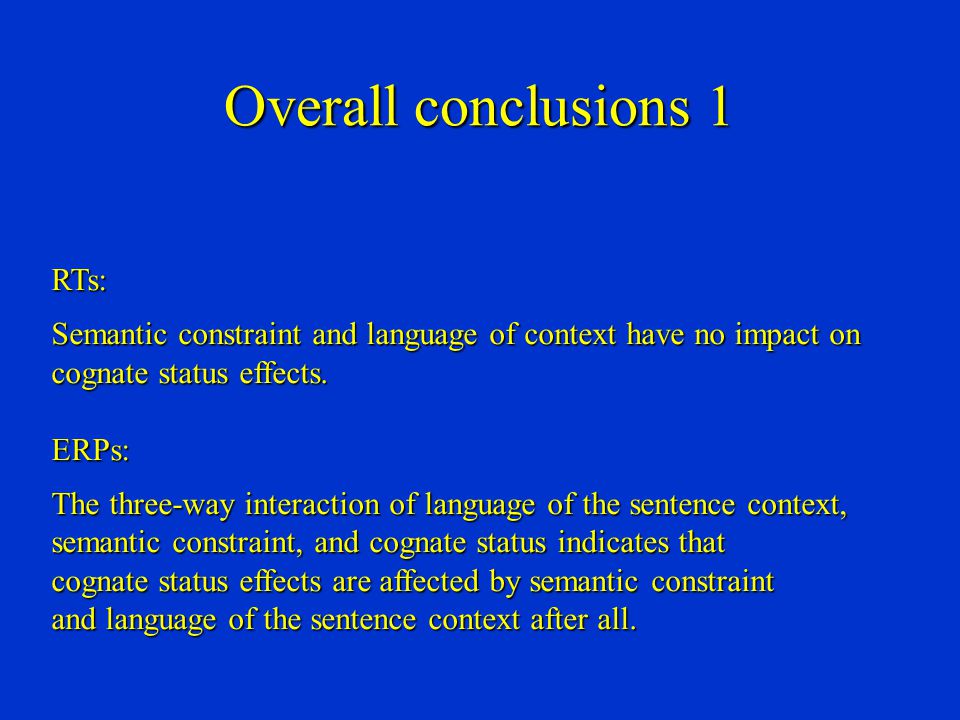 Overall conclusions 1

RTs:

Semantic constraint and language of context have no impact on cognate status effects.

ERPs:

The three-way interaction of language of the sentence context, semantic constraint, and cognate status indicates that cognate status effects are affected by semantic constraint and language of the sentence context after all.